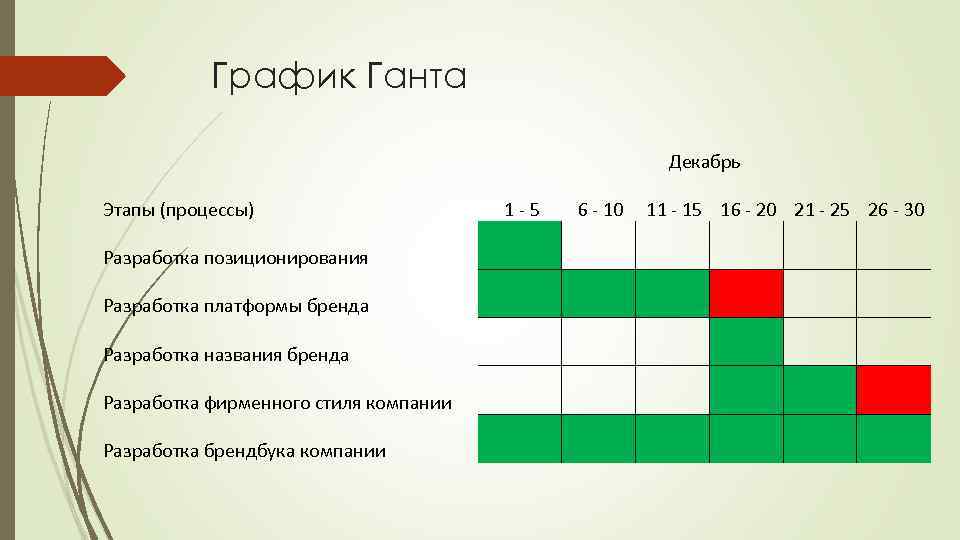 График Ганта

Декабрь

| Этапы (процессы) | 1 - 5 | 6 - 10 | 11 - 15 | 16 - 20 | 21 - 25 | 26 - 30 |
|---|---|---|---|---|---|---|
| Разработка позиционирования | | | | | | |
| Разработка платформы бренда | | | | | | |
| Разработка названия бренда | | | | | | |
| Разработка фирменного стиля компании | | | | | | |
| Разработка брендбука компании | | | | | | |